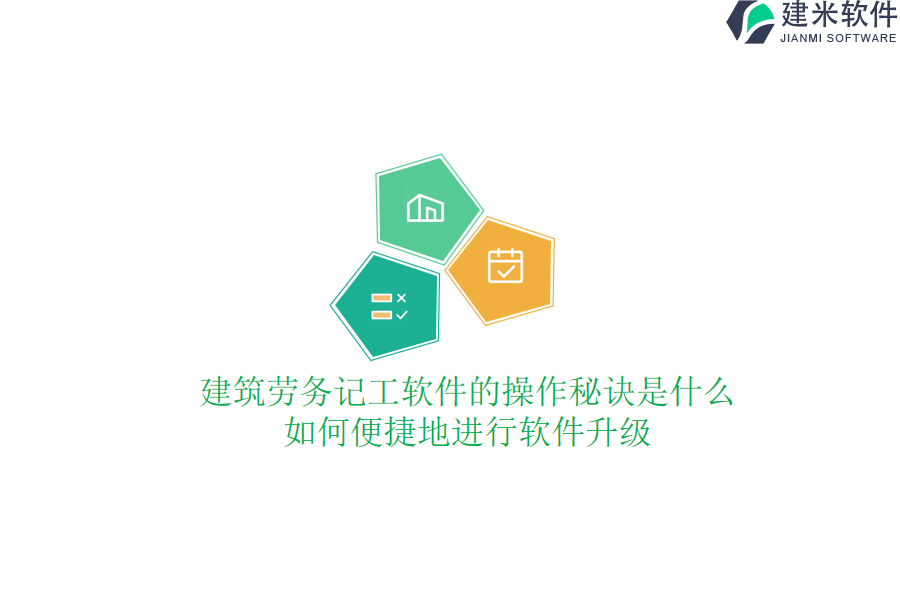 建米软件
JIANMI SOFTWARE

建筑劳务记工软件的操作秘诀是什么
如何便捷地进行软件升级